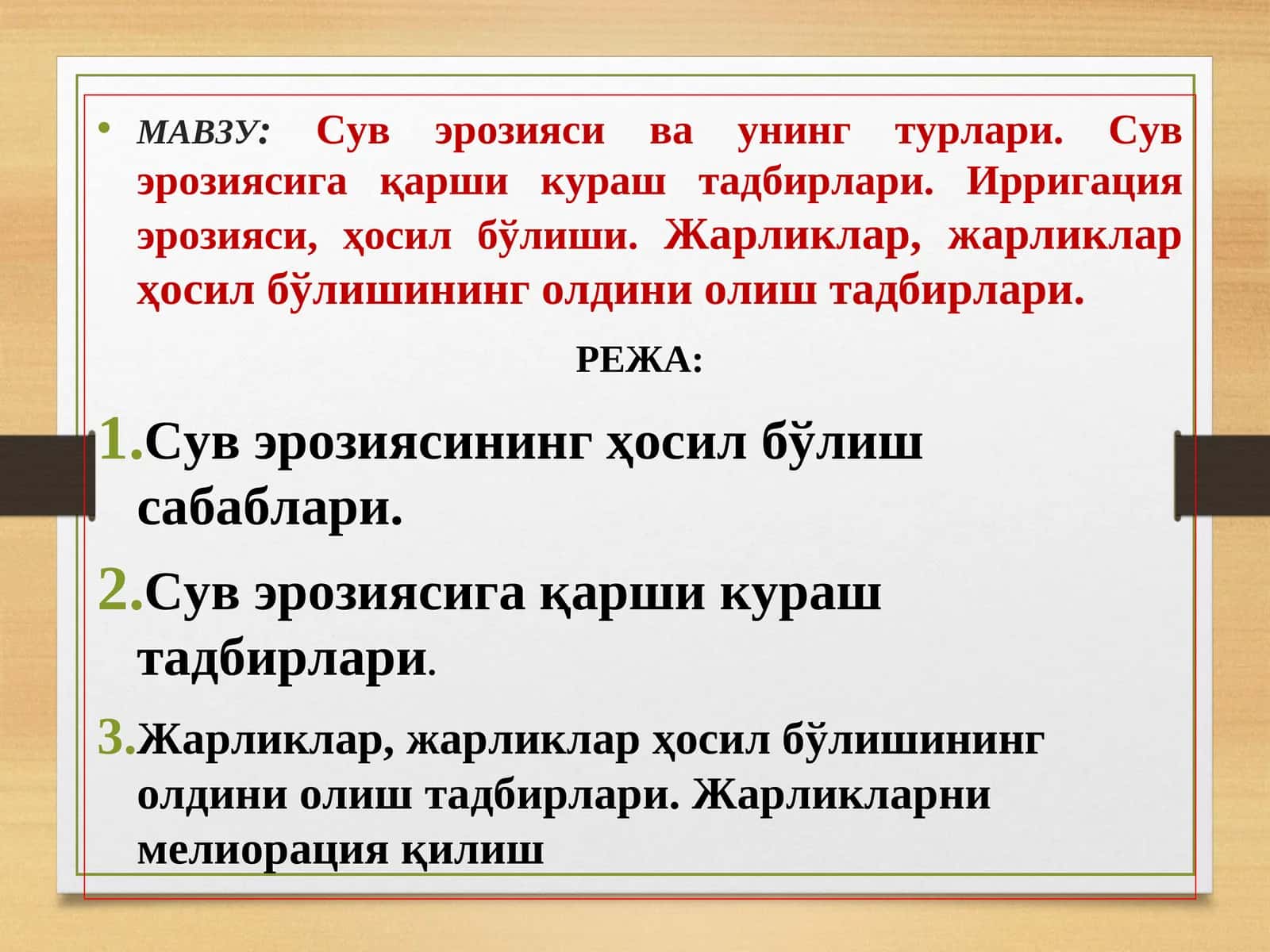 • МАВЗУ: Сув эрозияси ва унинг турлари. Сув эрозиясига қарши кураш тадбирлари. Ирригация эрозияси, ҳосил бўлиши. Жарликлар, жарликлар ҳосил бўлишининг олдини олиш тадбирлари.

РЕЖА:

1. Сув эрозиясининг ҳосил бўлиш сабаблари.

2. Сув эрозиясига қарши кураш тадбирлари.

3. Жарликлар, жарликлар ҳосил бўлишининг олдини олиш тадбирлари. Жарликларни мелиорация қилиш